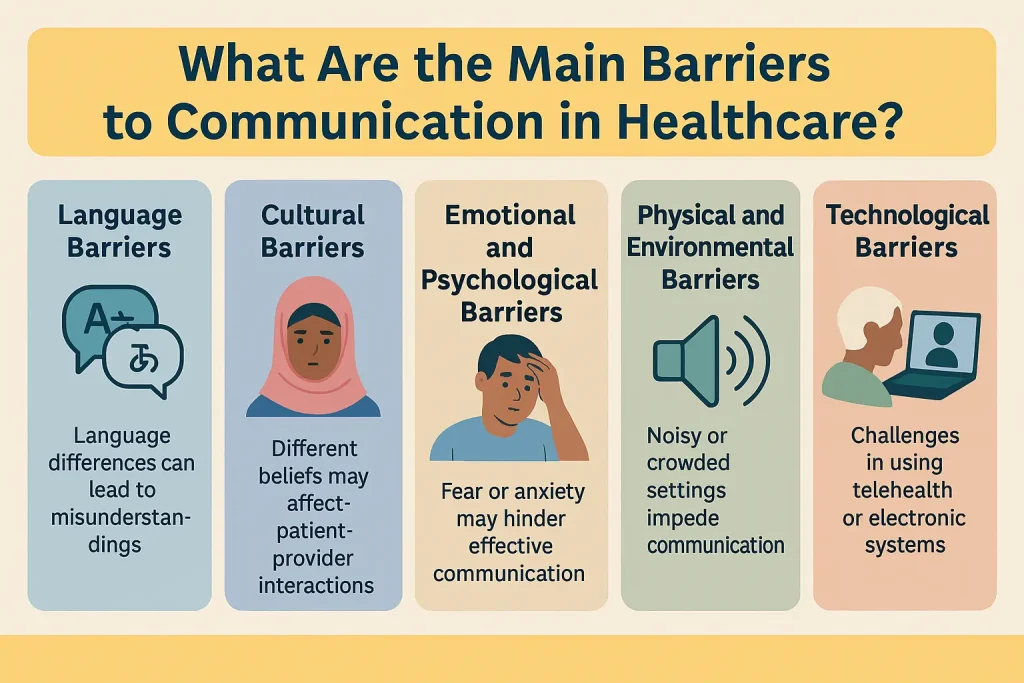 What Are the Main Barriers to Communication in Healthcare?

Language Barriers

A あ

Language differences can lead to misunderstandings

Cultural Barriers

Different beliefs may affect-patient-provider interactions

Emotional and Psychological Barriers

Fear or anxiety may hinder effective communication

Physical and Environmental Barriers

Noisy or crowded settings impede communication

Technological Barriers

Challenges in using telehealth or electronic systems